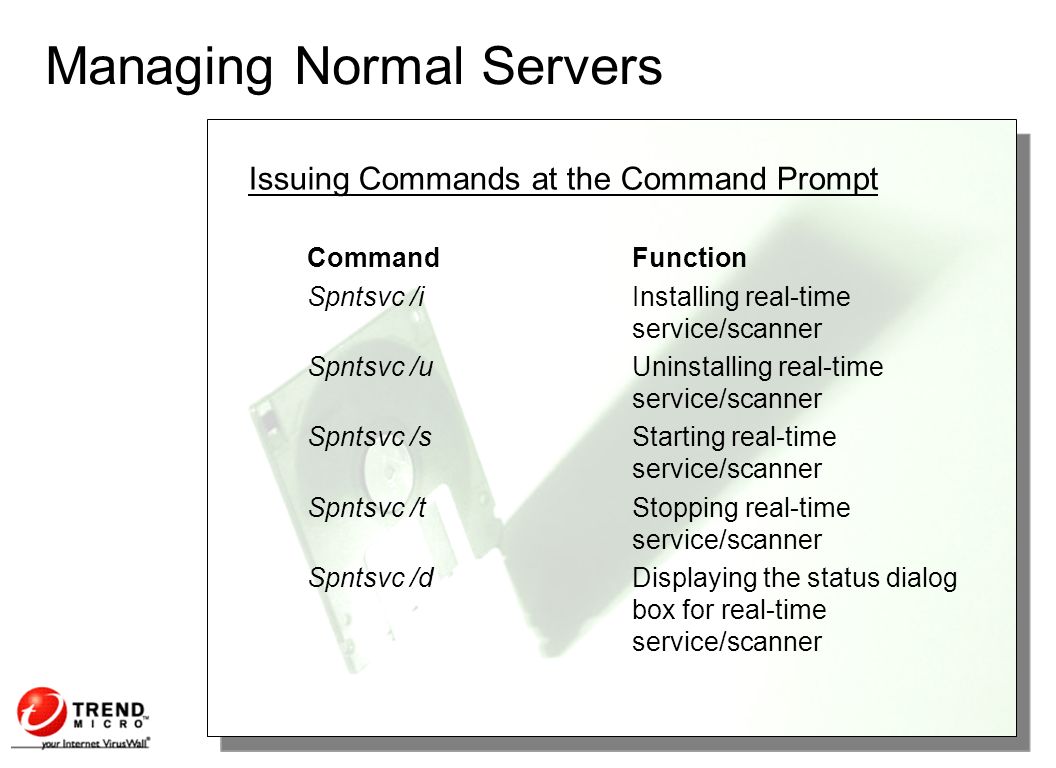 Managing Normal Servers

Issuing Commands at the Command Prompt

| Command | Function |
|---|---|
| Spntsvc /i | Installing real-time service/scanner |
| Spntsvc /u | Uninstalling real-time service/scanner |
| Spntsvc /s | Starting real-time service/scanner |
| Spntsvc /t | Stopping real-time service/scanner |
| Spntsvc /d | Displaying the status dialog box for real-time service/scanner |

TREND MICRO™
your Internet VirusWall®